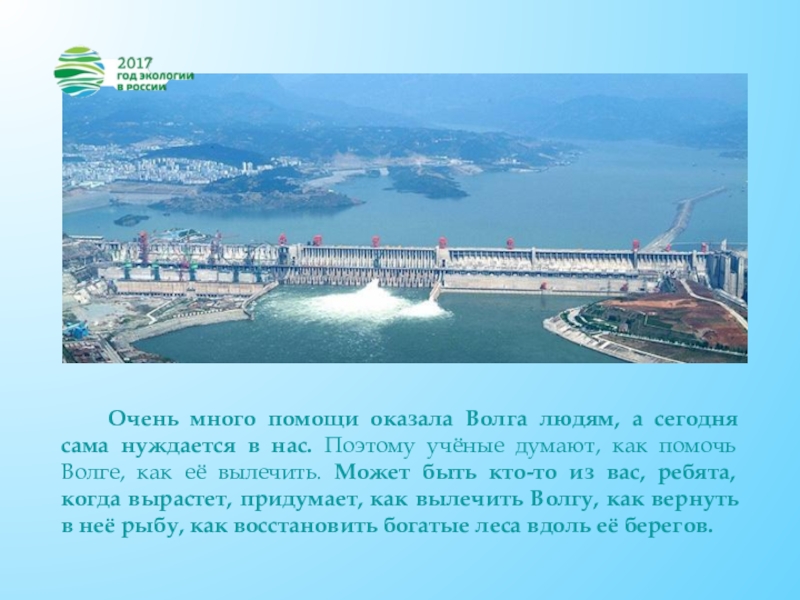 2017
ГОД ЭКОЛОГИИ
В РОССИИ

Очень много помощи оказала Волга людям, а сегодня сама нуждается в нас. Поэтому учёные думают, как помочь Волге, как её вылечить. Может быть кто-то из вас, ребята, когда вырастет, придумает, как вылечить Волгу, как вернуть в неё рыбу, как восстановить богатые леса вдоль её берегов.